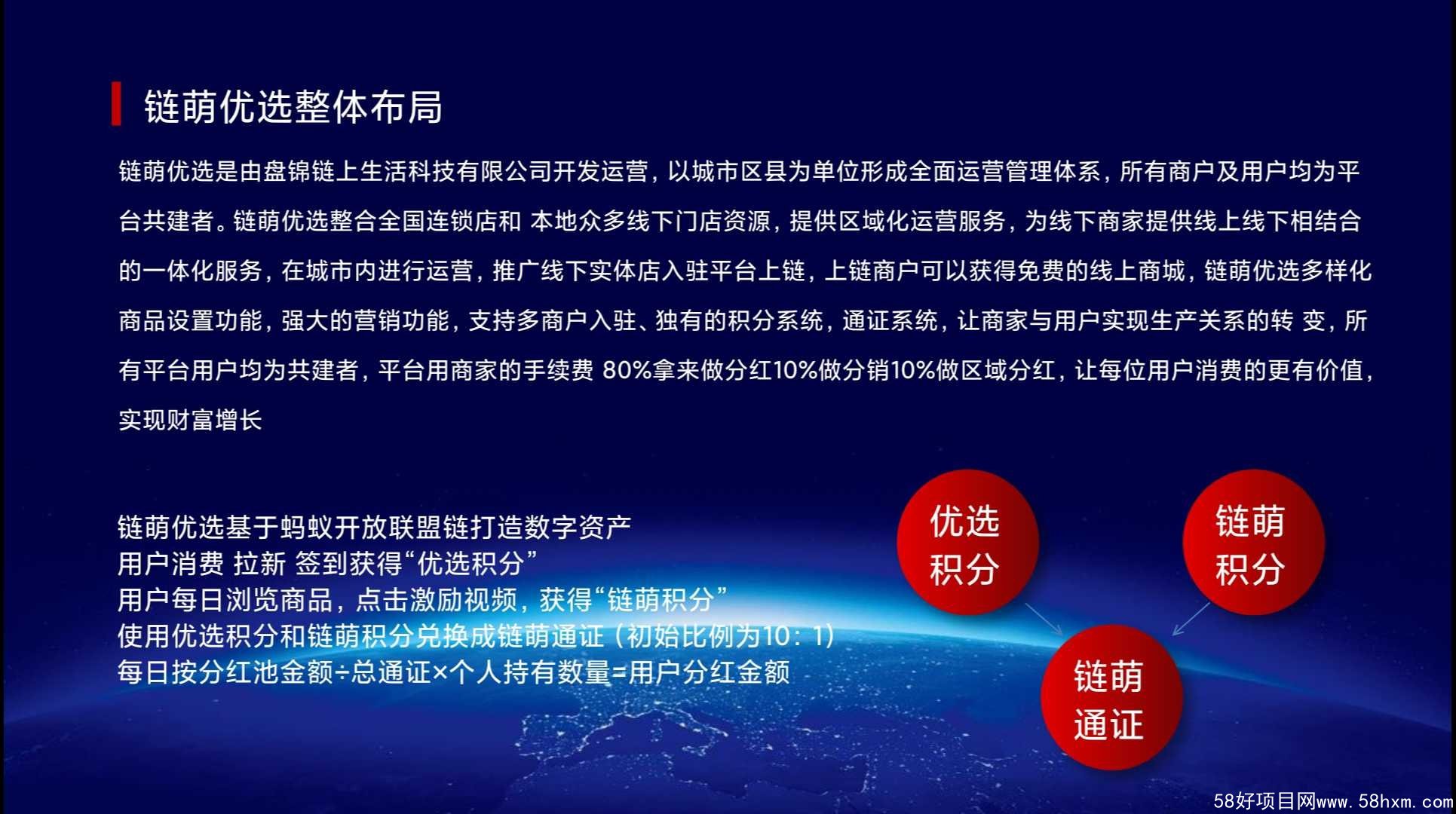 链萌优选整体布局

链萌优选是由盘锦链上生活科技有限公司开发运营，以城市区县为单位形成全面运营管理体系，所有商户及用户均为平台共建者。链萌优选整合全国连锁店和 本地众多线下门店资源，提供区域化运营服务，为线下商家提供线上线下相结合的一体化服务，在城市内进行运营，推广线下实体店入驻平台上链，上链商户可以获得免费的线上商城，链萌优选多样化商品设置功能，强大的营销功能，支持多商户入驻、独有的积分系统，通证系统，让商家与用户实现生产关系的转 变，所有平台用户均为共建者，平台用商家的手续费 80%拿来做分红10%做分销10%做区域分红，让每位用户消费的更有价值，实现财富增长

链萌优选基于蚂蚁开放联盟链打造数字资产
用户消费 拉新 签到获得“优选积分”
用户每日浏览商品，点击激励视频，获得“链萌积分”
使用优选积分和链萌积分兑换成链萌通证（初始比例为10：1）
每日按分红池金额÷总通证×个人持有数量=用户分红金额

优选积分

链萌积分

链萌通证

58好项目网www.58hxm.com